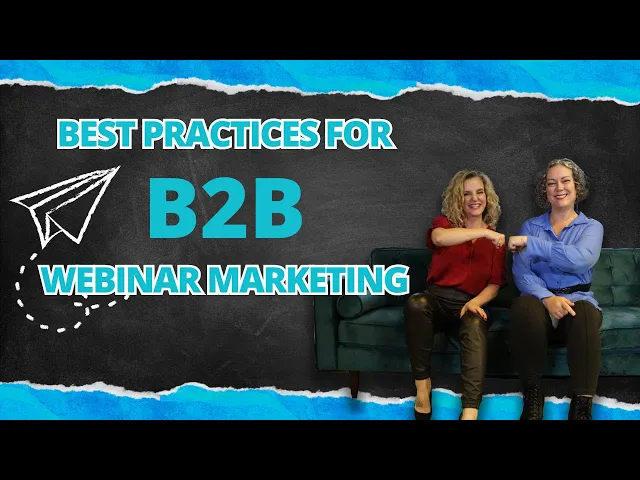 BEST PRACTICES FOR
B2B
WEBINAR MARKETING